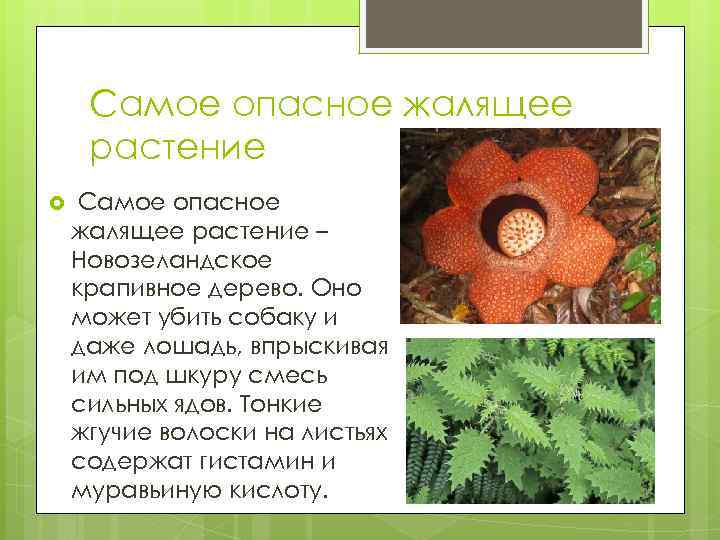 Самое опасное жалящее растение

Самое опасное жалящее растение – Новозеландское крапивное дерево. Оно может убить собаку и даже лошадь, впрыскивая им под шкуру смесь сильных ядов. Тонкие жгучие волоски на листьях содержат гистамин и муравьиную кислоту.